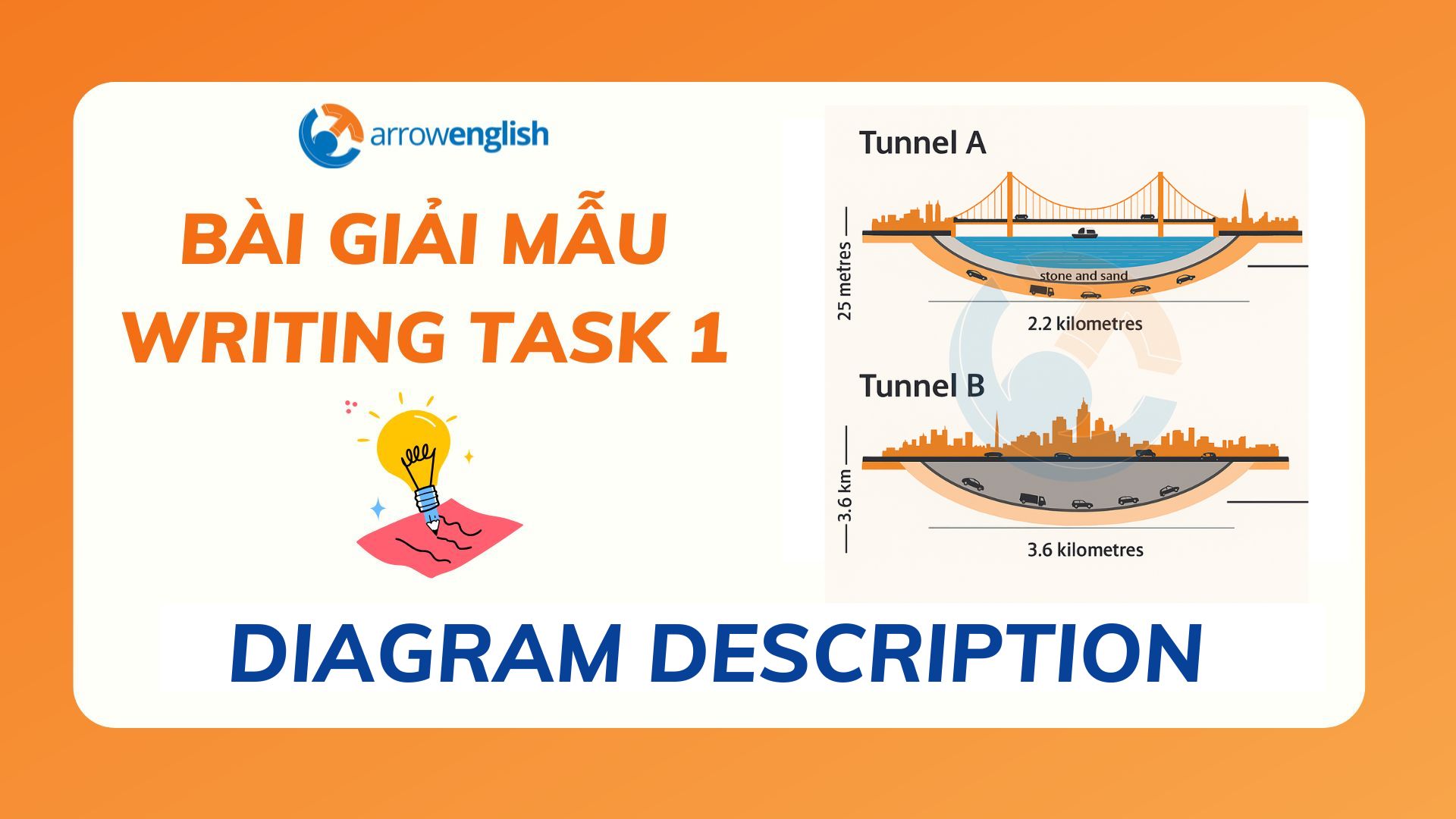 arrowenglish

BÀI GIẢI MẪU
WRITING TASK 1

Tunnel A

25 metres

stone and sand

2.2 kilometres

Tunnel B

3.6 km

3.6 kilometres

DIAGRAM DESCRIPTION